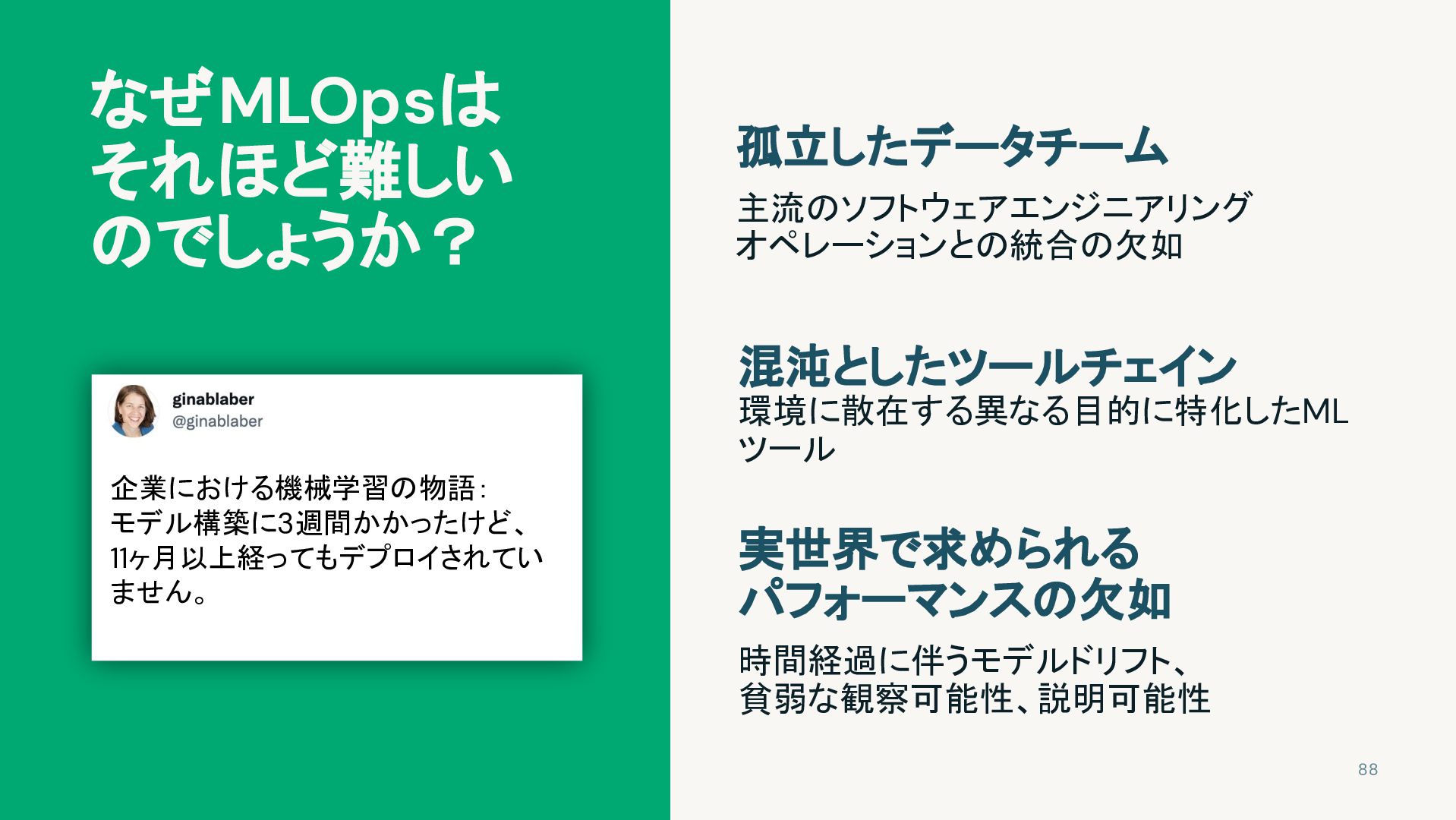 なぜMLOpsはそれほど難しいのでしょうか？

ginablaber
@ginablaber

企業における機械学習の物語：
モデル構築に3週間かかったけど、11ヶ月以上経ってもデプロイされていません。

孤立したデータチーム

主流のソフトウェアエンジニアリングオペレーションとの統合の欠如

混沌としたツールチェイン

環境に散在する異なる目的に特化したMLツール

実世界で求められるパフォーマンスの欠如

時間経過に伴うモデルドリフト、貧弱な観察可能性、説明可能性

88